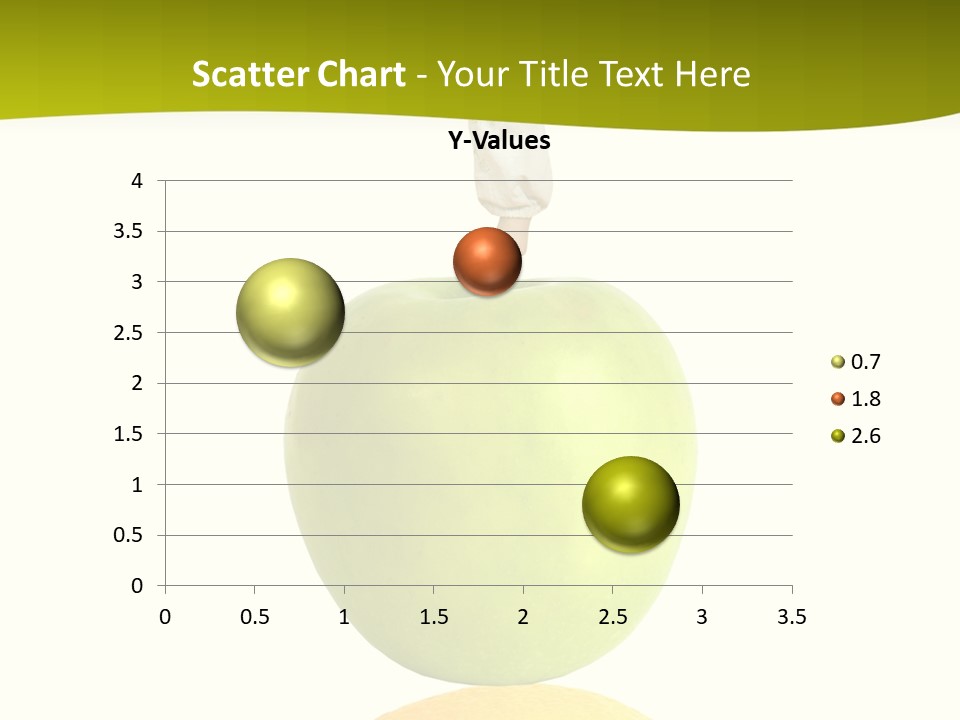 Scatter Chart - Your Title Text Here

Y-Values

4
3.5
3
2.5
2
1.5
1
0.5
0

0 0.5 1 1.5 2 2.5 3 3.5

0.7
1.8
2.6